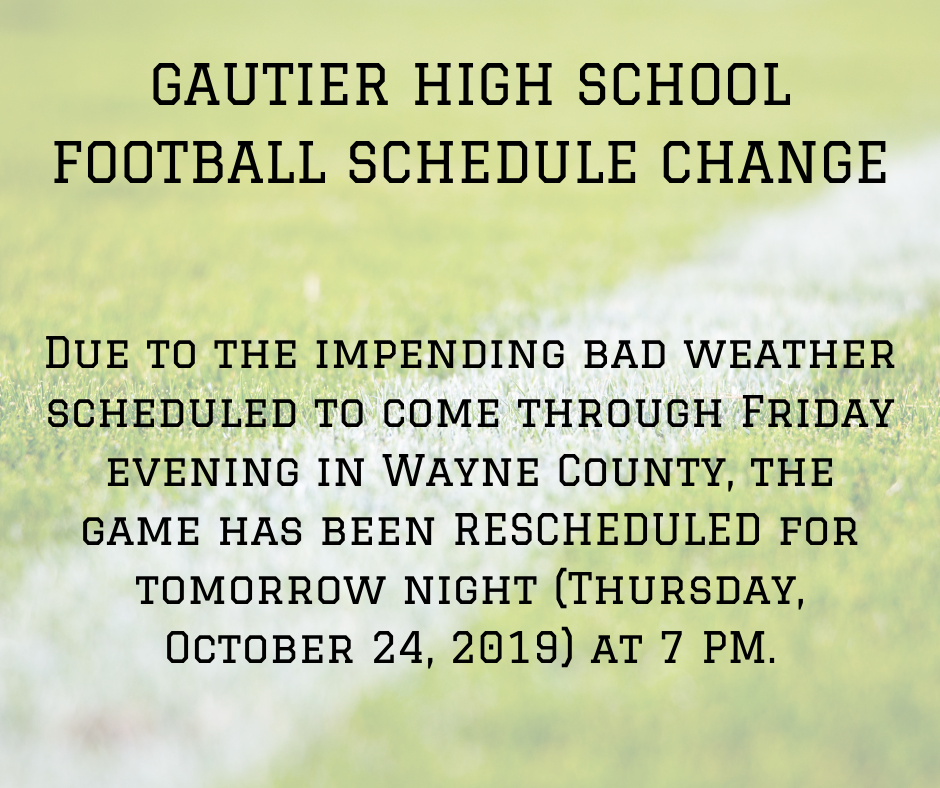 GAUTIER HIGH SCHOOL FOOTBALL SCHEDULE CHANGE

Due to the impending bad weather scheduled to come through Friday evening in Wayne County, the game has been RESCHEDULED for tomorrow night (Thursday, October 24, 2019) at 7 PM.